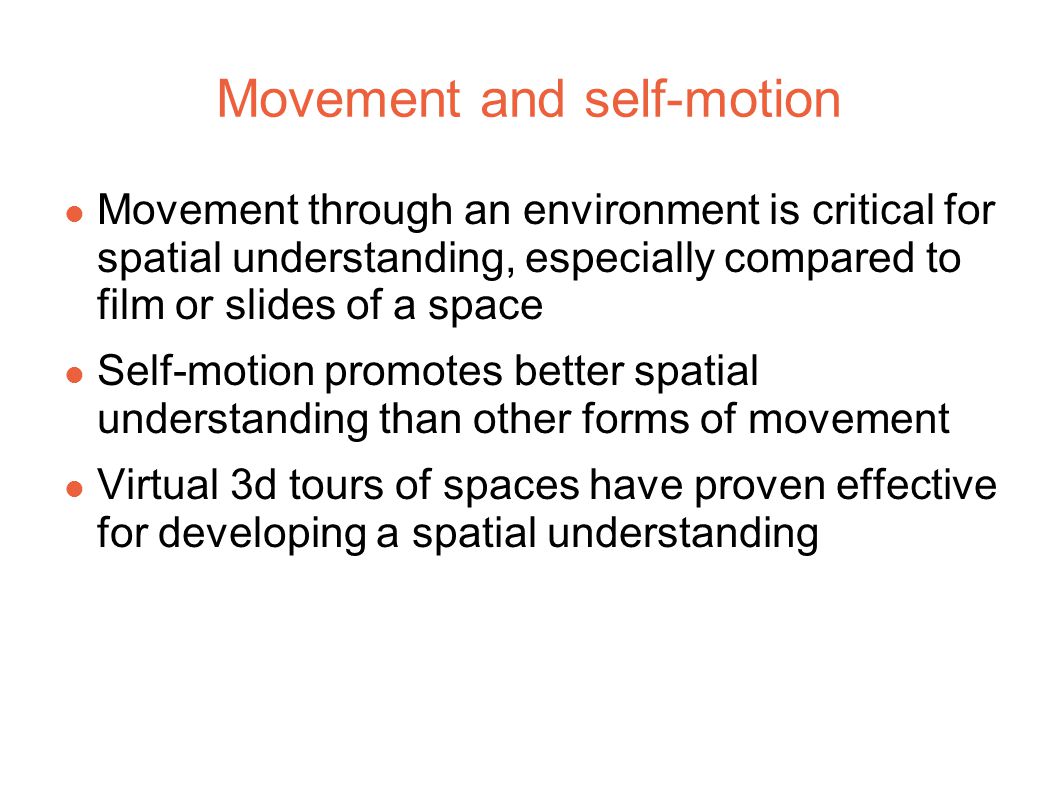 Movement and self-motion

- Movement through an environment is critical for spatial understanding, especially compared to film or slides of a space
- Self-motion promotes better spatial understanding than other forms of movement
- Virtual 3d tours of spaces have proven effective for developing a spatial understanding